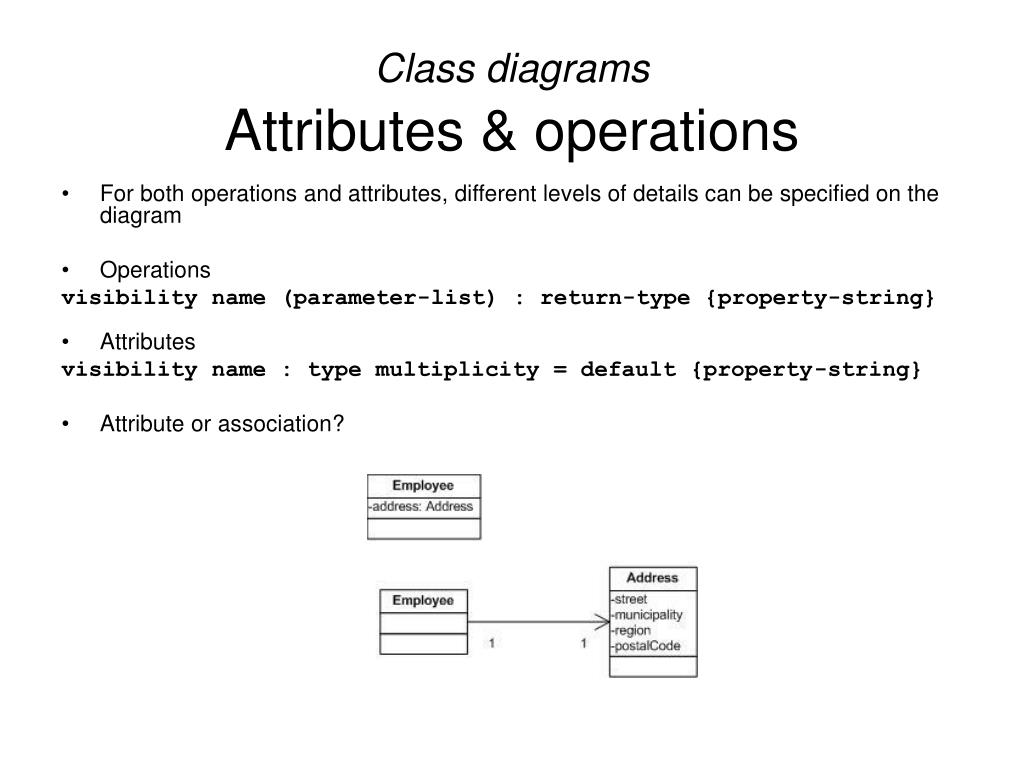 Class diagrams
Attributes & operations

• For both operations and attributes, different levels of details can be specified on the diagram

• Operations
visibility name (parameter-list) : return-type {property-string}

• Attributes
visibility name : type multiplicity = default {property-string}

• Attribute or association?

Employee
-address: Address

Employee

1

1

Address
-street
-municipality
-region
-postalCode